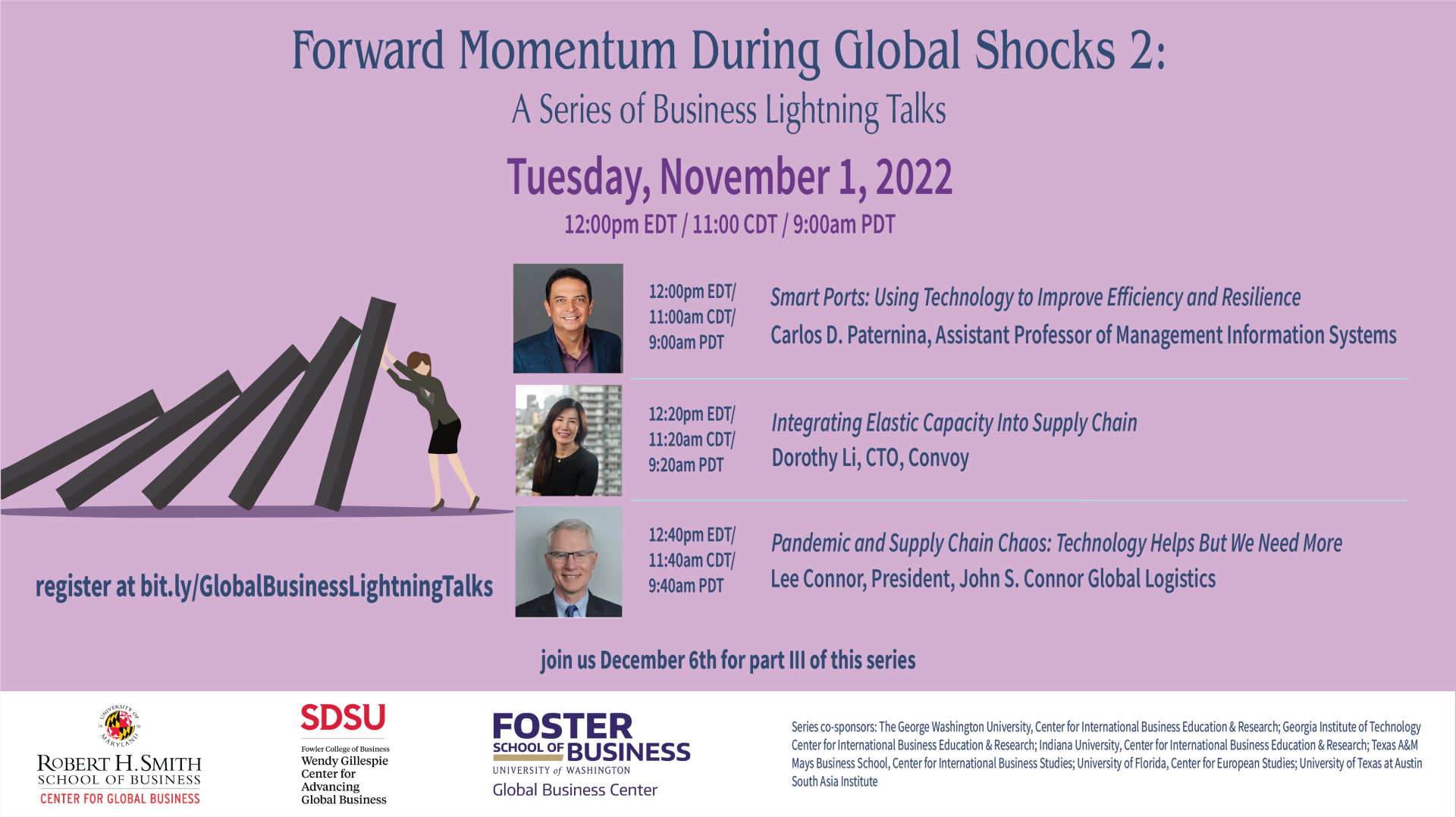 Forward Momentum During Global Shocks 2:
A Series of Business Lightning Talks

Tuesday, November 1, 2022
12:00pm EDT / 11:00 CDT / 9:00am PDT

12:00pm EDT/ 11:00am CDT/ 9:00am PDT
Smart Ports: Using Technology to Improve Efficiency and Resilience
Carlos D. Paternina, Assistant Professor of Management Information Systems

12:20pm EDT/ 11:20am CDT/ 9:20am PDT
Integrating Elastic Capacity Into Supply Chain
Dorothy Li, CTO, Convoy

12:40pm EDT/ 11:40am CDT/ 9:40am PDT
Pandemic and Supply Chain Chaos: Technology Helps But We Need More
Lee Connor, President, John S. Connor Global Logistics

register at bit.ly/GlobalBusinessLightningTalks

join us December 6th for part III of this series

UNIVERSITY OF MARYLAND
ROBERT H. SMITH SCHOOL OF BUSINESS
CENTER FOR GLOBAL BUSINESS

SDSU
Fowler College of Business
Wendy Gillespie Center for Advancing Global Business

FOSTER SCHOOL OF BUSINESS
UNIVERSITY of WASHINGTON
Global Business Center

Series co-sponsors: The George Washington University, Center for International Business Education & Research; Georgia Institute of Technology Center for International Business Education & Research; Indiana University, Center for International Business Education & Research; Texas A&M Mays Business School, Center for International Business Studies; University of Florida, Center for European Studies; University of Texas at Austin South Asia Institute